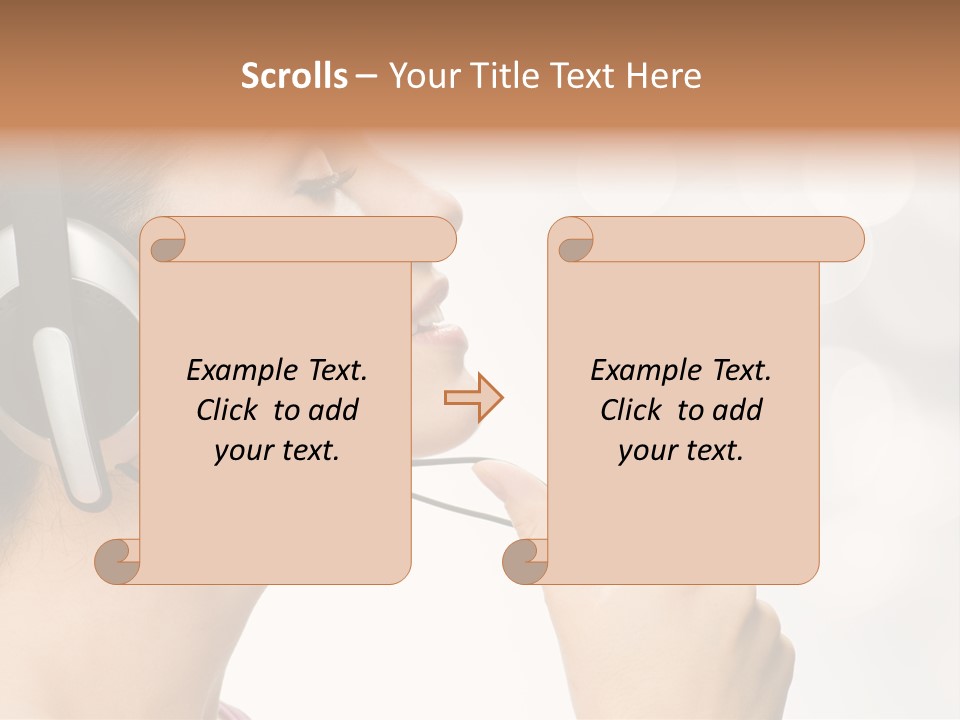 Scrolls – Your Title Text Here

Example Text. Click to add your text.

Example Text. Click to add your text.